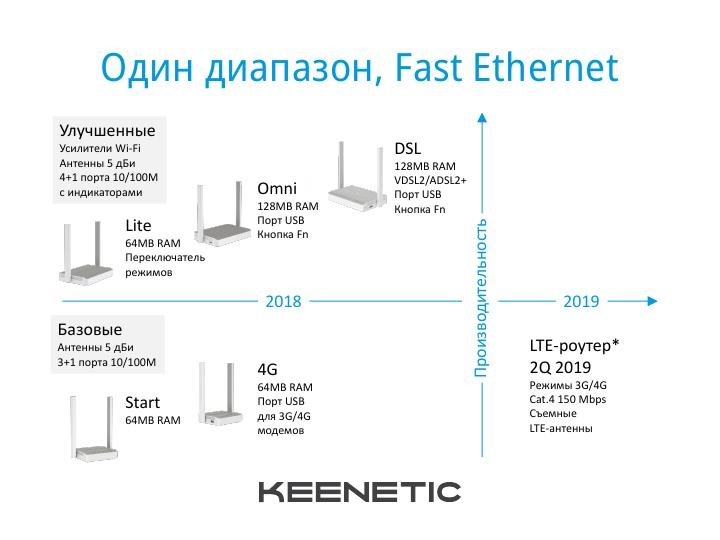 Один диапазон, Fast Ethernet

Улучшенные
Усилители Wi-Fi
Антенны 5 дБи
4+1 порта 10/100M
с индикаторами

Lite
64MB RAM
Переключатель режимов

Omni
128MB RAM
Порт USB
Кнопка Fn

DSL
128MB RAM
VDSL2/ADSL2+
Порт USB
Кнопка Fn

Производительность

2018

2019

Базовые
Антенны 5 дБи
3+1 порта 10/100M

Start
64MB RAM

4G
64MB RAM
Порт USB
для 3G/4G
модемов

LTE-роутер*
2Q 2019
Режимы 3G/4G
Cat.4 150 Mbps
Съемные
LTE-антенны

KEENETIC